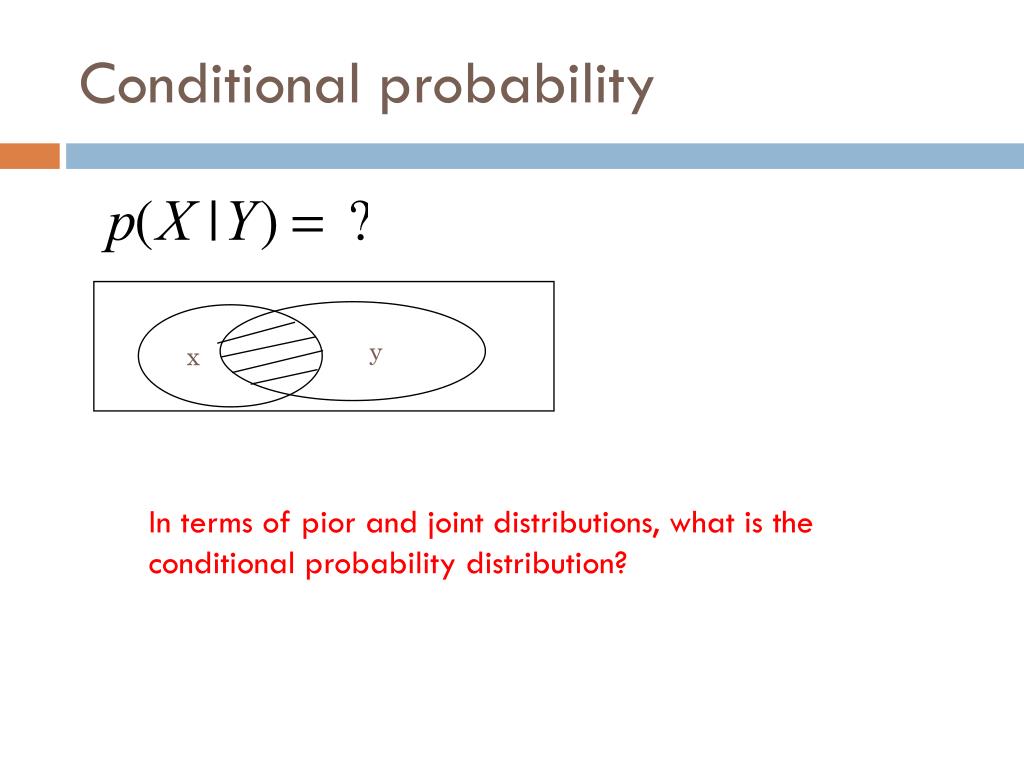 Conditional probability

$p(X|Y) = ?$

x

y

In terms of pior and joint distributions, what is the conditional probability distribution?